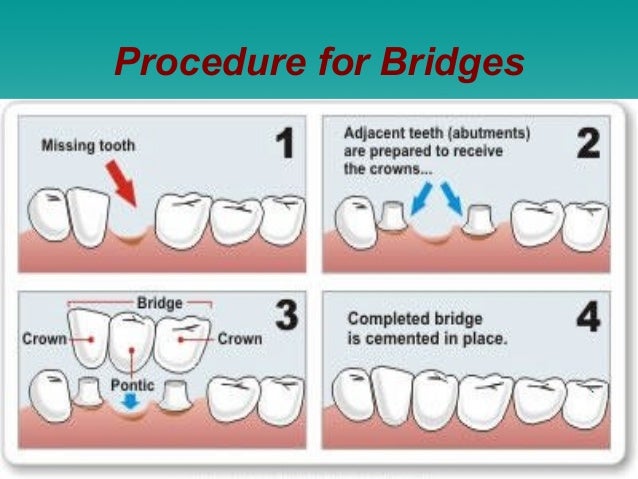 Procedure for Bridges

Missing tooth

1

Adjacent teeth (abutments) are prepared to receive the crowns...

2

Bridge

Crown

Crown

Pontic

3

Completed bridge is cemented in place.

4